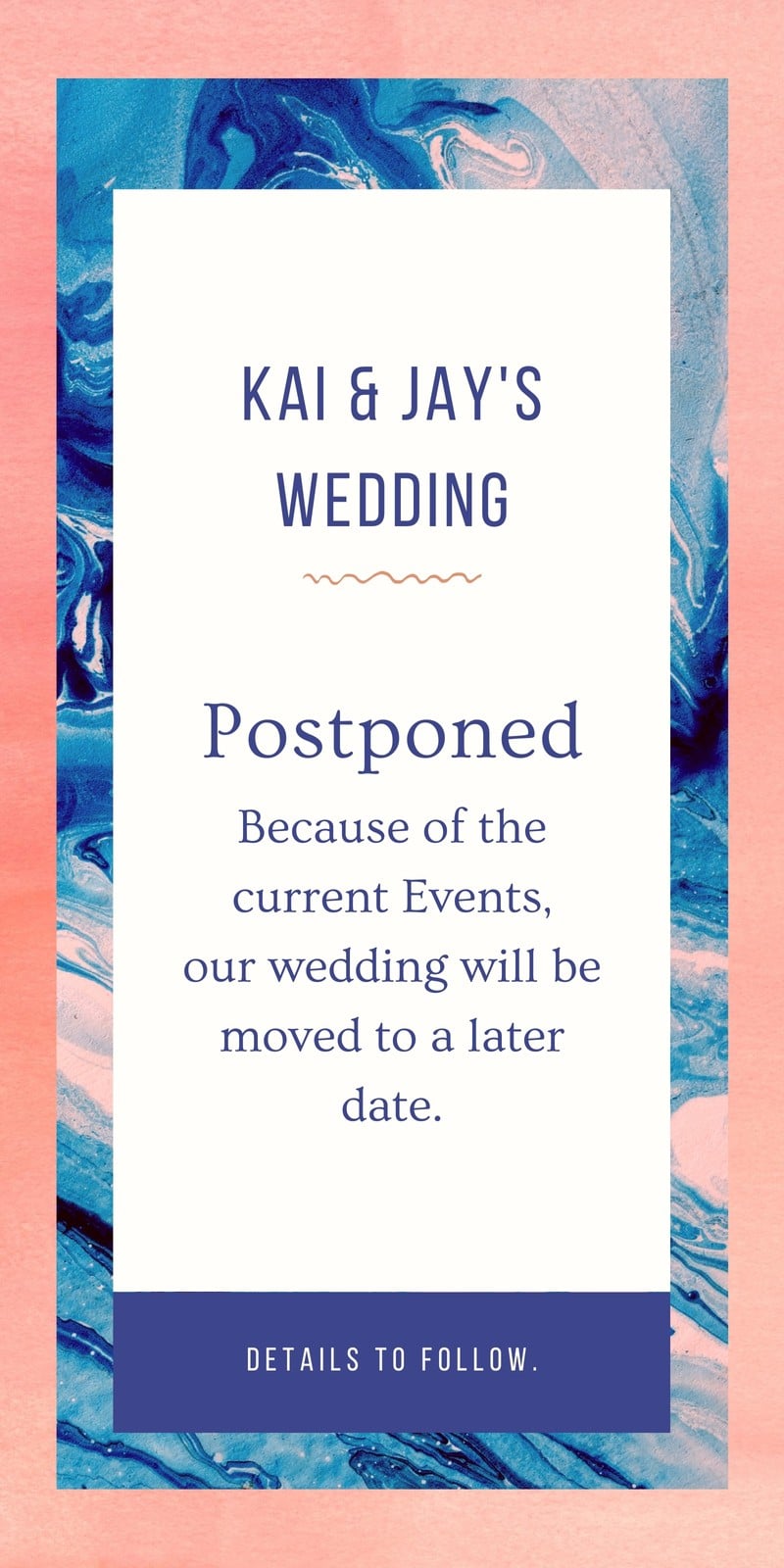 KAI & JAY'S WEDDING

Postponed

Because of the current Events, our wedding will be moved to a later date.

DETAILS TO FOLLOW.